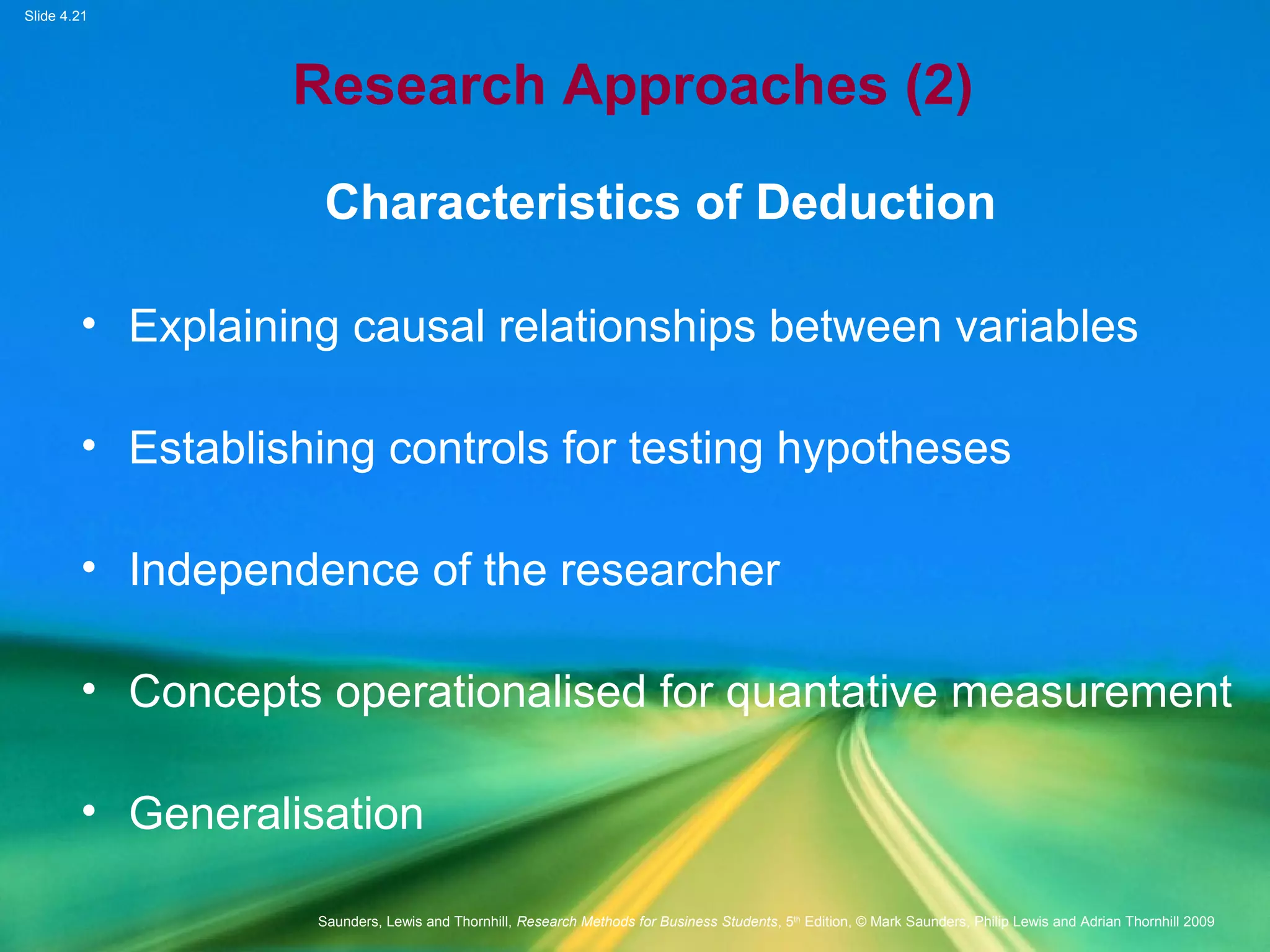 Slide 4.21

Research Approaches (2)

Characteristics of Deduction

• Explaining causal relationships between variables

• Establishing controls for testing hypotheses

• Independence of the researcher

• Concepts operationalised for quantative measurement

• Generalisation

Saunders, Lewis and Thornhill, Research Methods for Business Students, 5th Edition, © Mark Saunders, Philip Lewis and Adrian Thornhill 2009